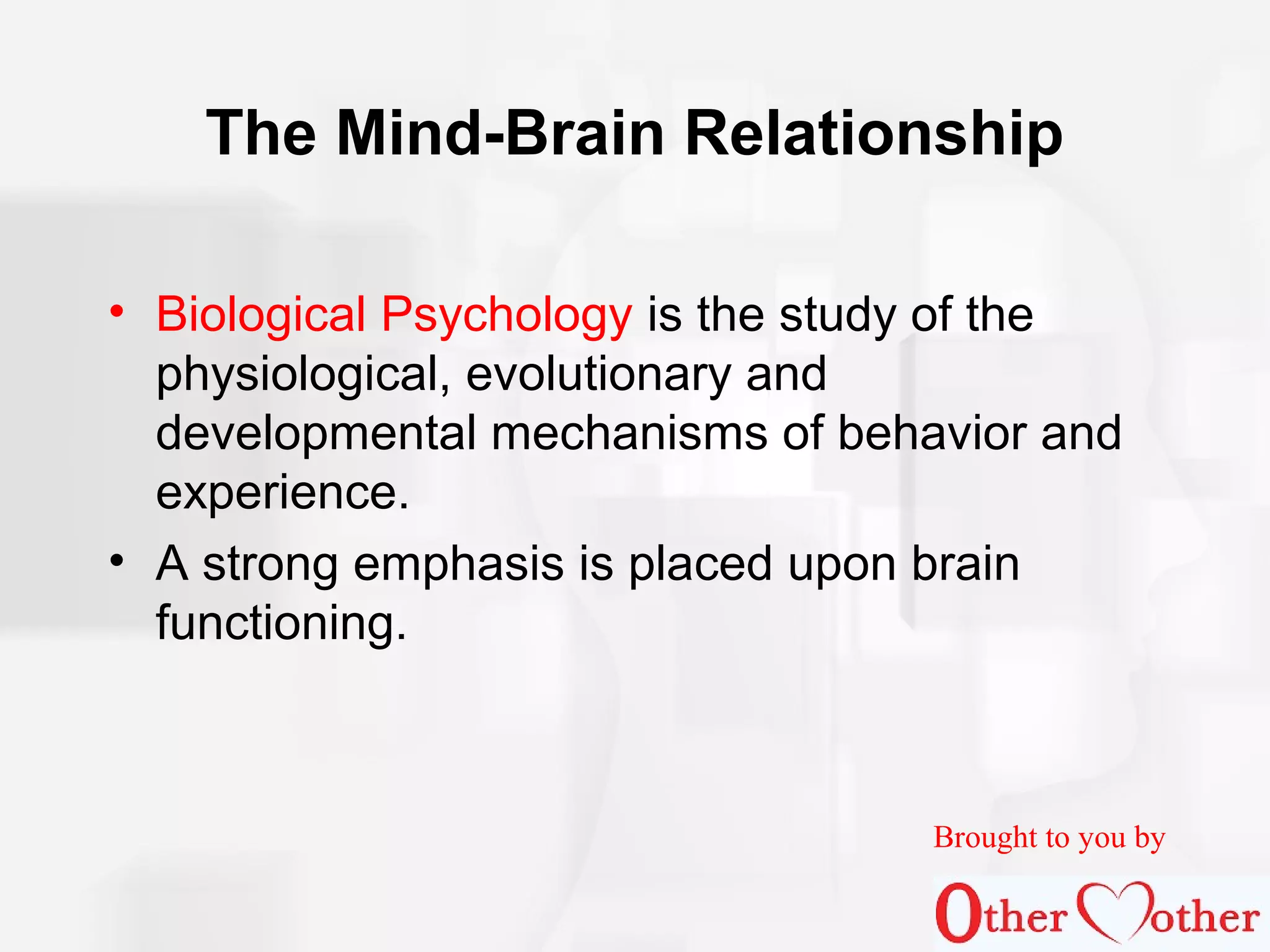 The Mind-Brain Relationship

• Biological Psychology is the study of the physiological, evolutionary and developmental mechanisms of behavior and experience.

• A strong emphasis is placed upon brain functioning.

Brought to you by

Other Mother